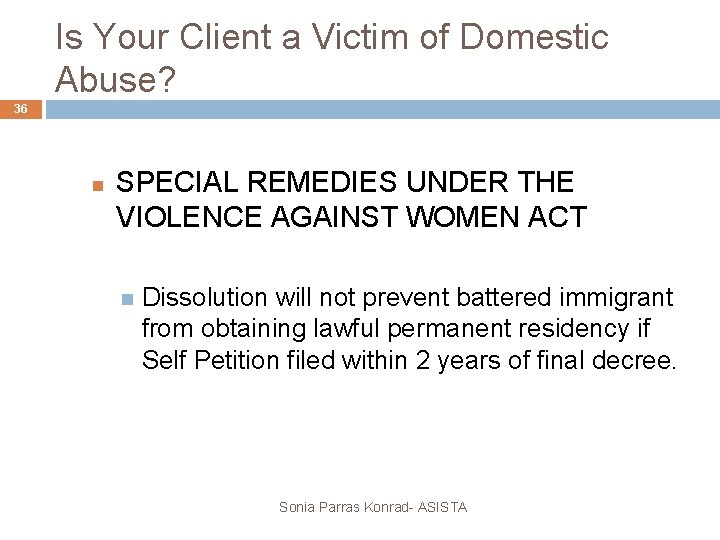 Is Your Client a Victim of Domestic Abuse?

36

SPECIAL REMEDIES UNDER THE VIOLENCE AGAINST WOMEN ACT

Dissolution will not prevent battered immigrant from obtaining lawful permanent residency if Self Petition filed within 2 years of final decree.

Sonia Parras Konrad- ASISTA